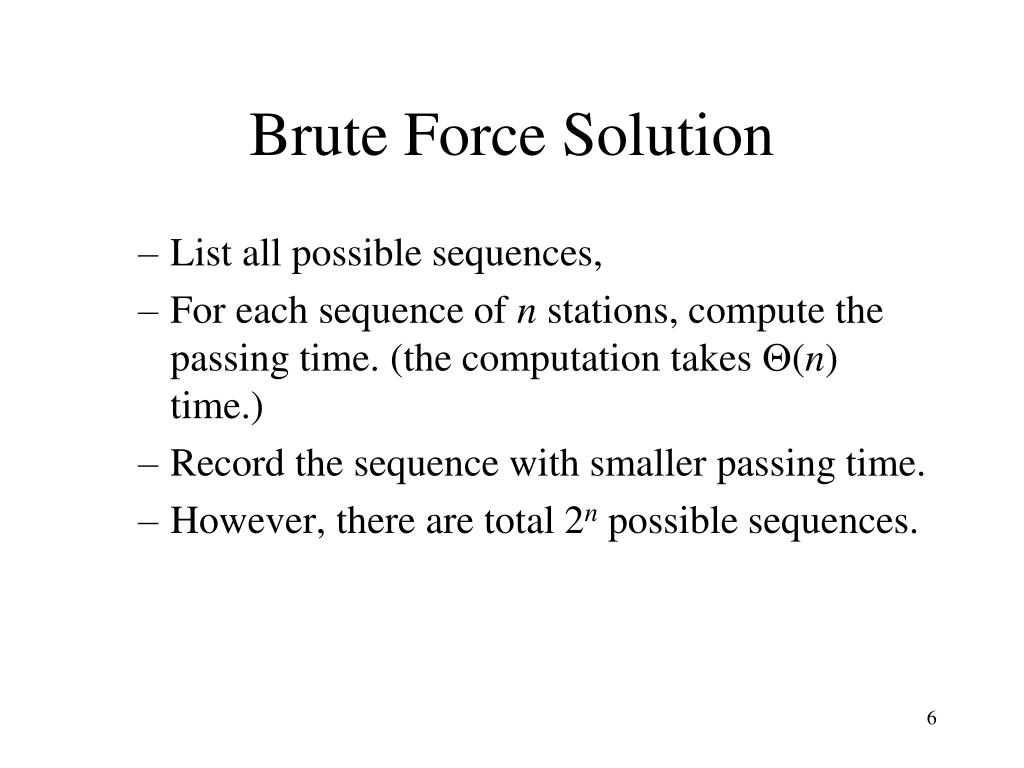 Brute Force Solution

– List all possible sequences,

– For each sequence of $n$ stations, compute the passing time. (the computation takes $\Theta(n)$ time.)

– Record the sequence with smaller passing time.

– However, there are total $2^n$ possible sequences.

6